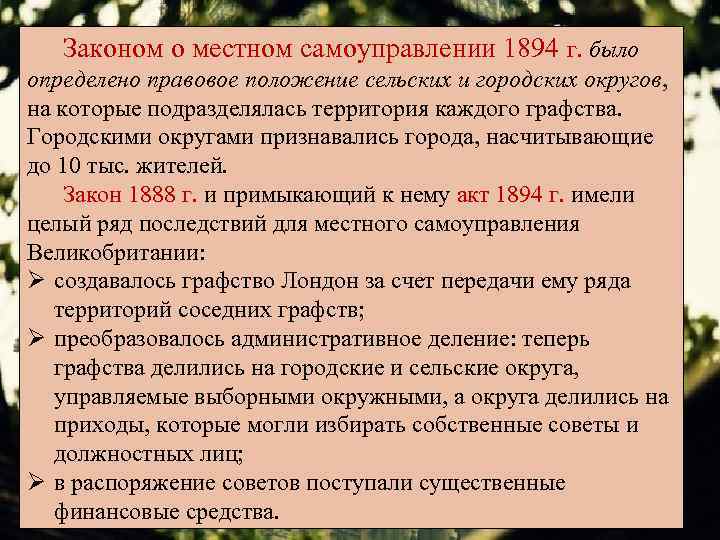 Законом о местном самоуправлении 1894 г. было определено правовое положение сельских и городских округов, на которые подразделялась территория каждого графства. Городскими округами признавались города, насчитывающие до 10 тыс. жителей.

Закон 1888 г. и примыкающий к нему акт 1894 г. имели целый ряд последствий для местного самоуправления Великобритании:

➢ создавалось графство Лондон за счет передачи ему ряда территорий соседних графств;

➢ преобразовалось административное деление: теперь графства делились на городские и сельские округа, управляемые выборными окружными, а округа делились на приходы, которые могли избирать собственные советы и должностных лиц;

➢ в распоряжение советов поступали существенные финансовые средства.